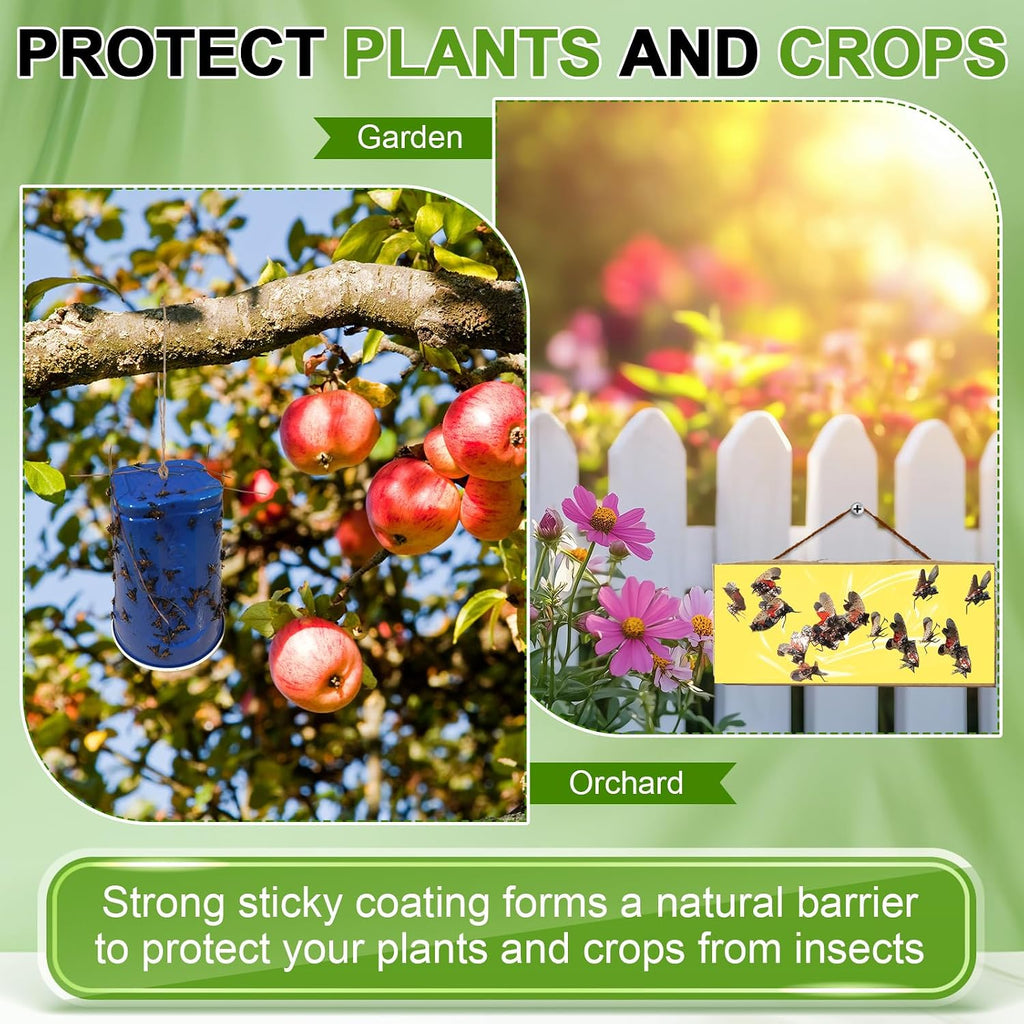 PROTECT PLANTS AND CROPS

Garden

Orchard

Strong sticky coating forms a natural barrier to protect your plants and crops from insects